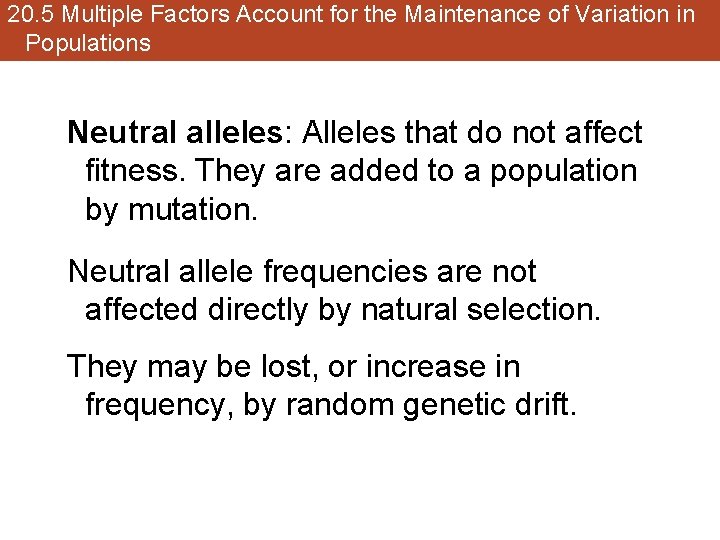 20.5 Multiple Factors Account for the Maintenance of Variation in Populations

Neutral alleles: Alleles that do not affect fitness. They are added to a population by mutation.

Neutral allele frequencies are not affected directly by natural selection.

They may be lost, or increase in frequency, by random genetic drift.